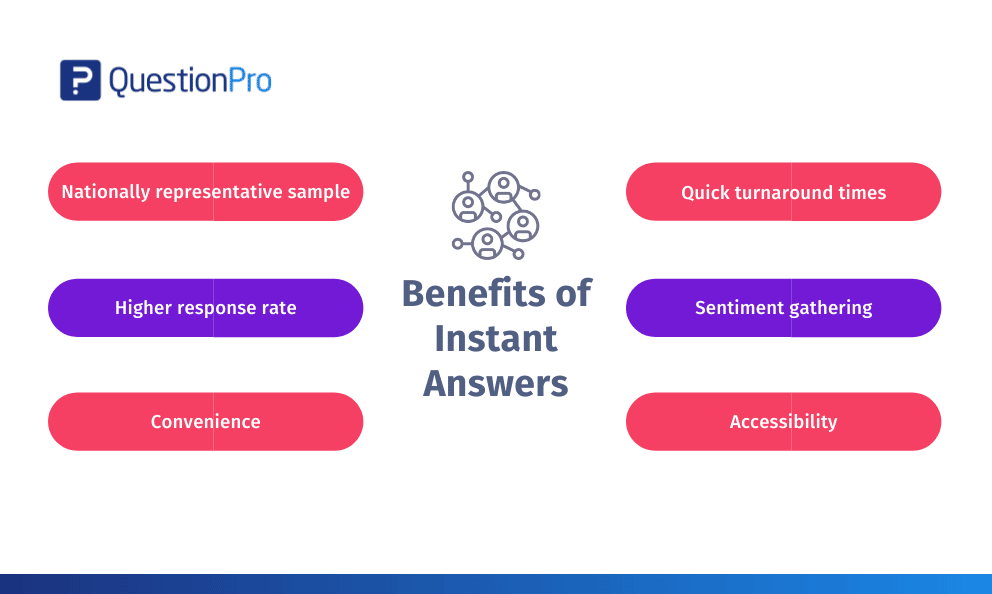 QuestionPro

Nationally representative sample

Higher response rate

Convenience

Benefits of Instant Answers

Quick turnaround times

Sentiment gathering

Accessibility